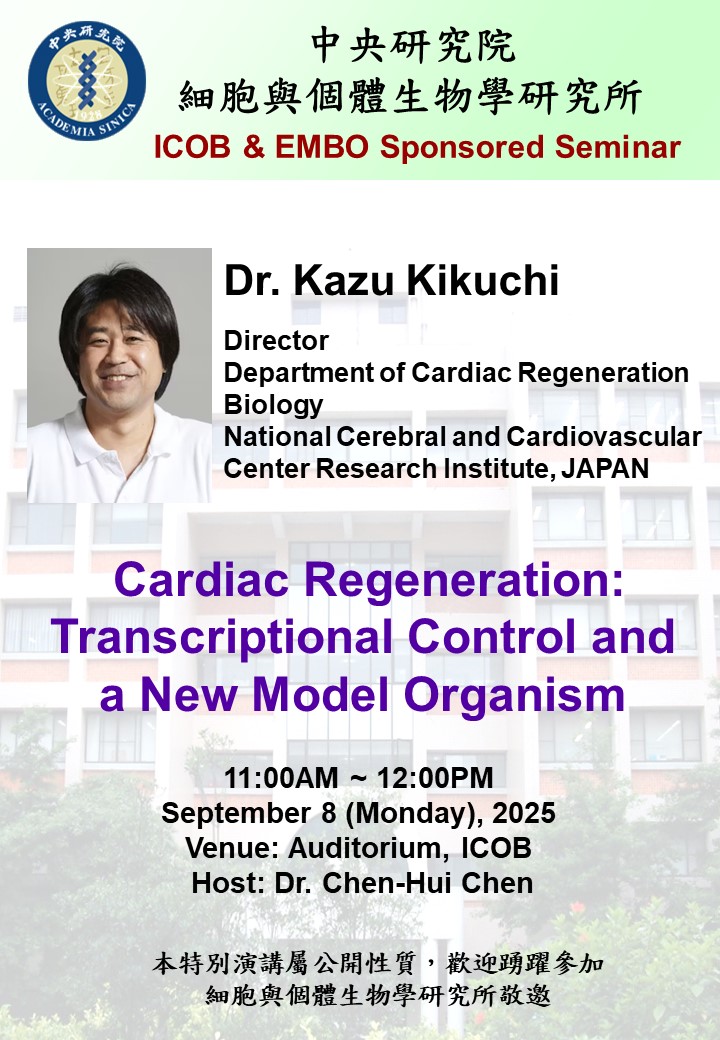 中央研究院
ACADEMIA SINICA

中央研究院
細胞與個體生物學研究所
ICOB & EMBO Sponsored Seminar

Dr. Kazu Kikuchi

Director
Department of Cardiac Regeneration Biology
National Cerebral and Cardiovascular Center Research Institute, JAPAN

Cardiac Regeneration: Transcriptional Control and a New Model Organism

11:00AM ~ 12:00PM
September 8 (Monday), 2025
Venue: Auditorium, ICOB
Host: Dr. Chen-Hui Chen

本特別演講屬公開性質，歡迎踴躍參加
細胞與個體生物學研究所敬邀